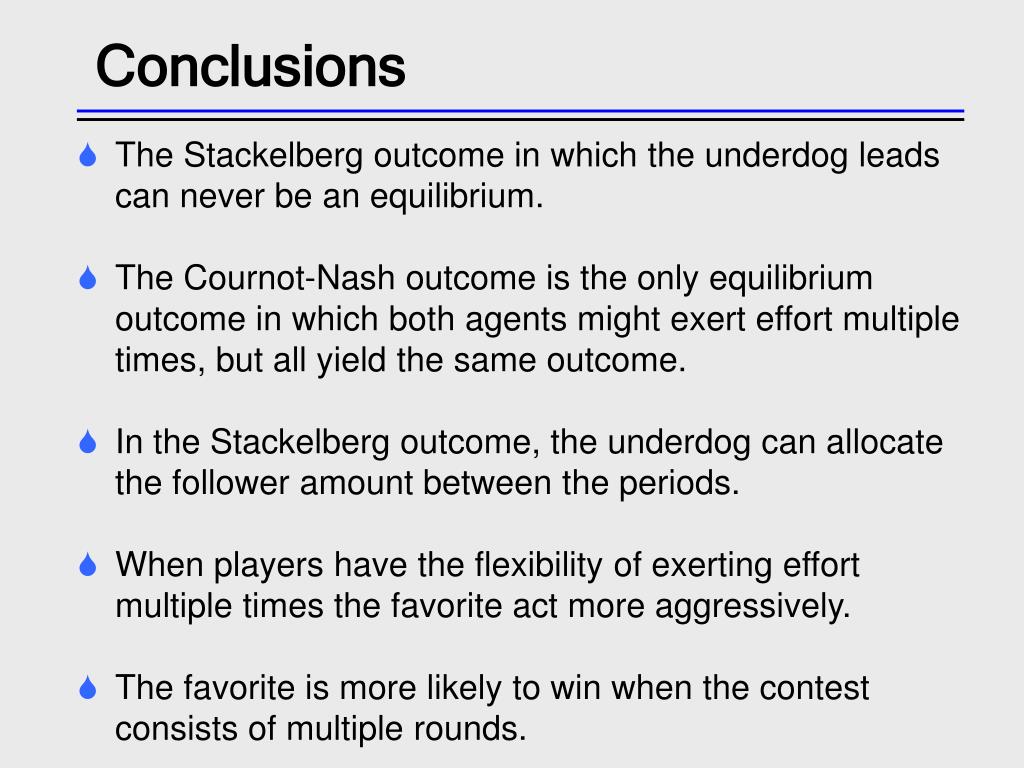 Conclusions

The Stackelberg outcome in which the underdog leads can never be an equilibrium.

The Cournot-Nash outcome is the only equilibrium outcome in which both agents might exert effort multiple times, but all yield the same outcome.

In the Stackelberg outcome, the underdog can allocate the follower amount between the periods.

When players have the flexibility of exerting effort multiple times the favorite act more aggressively.

The favorite is more likely to win when the contest consists of multiple rounds.